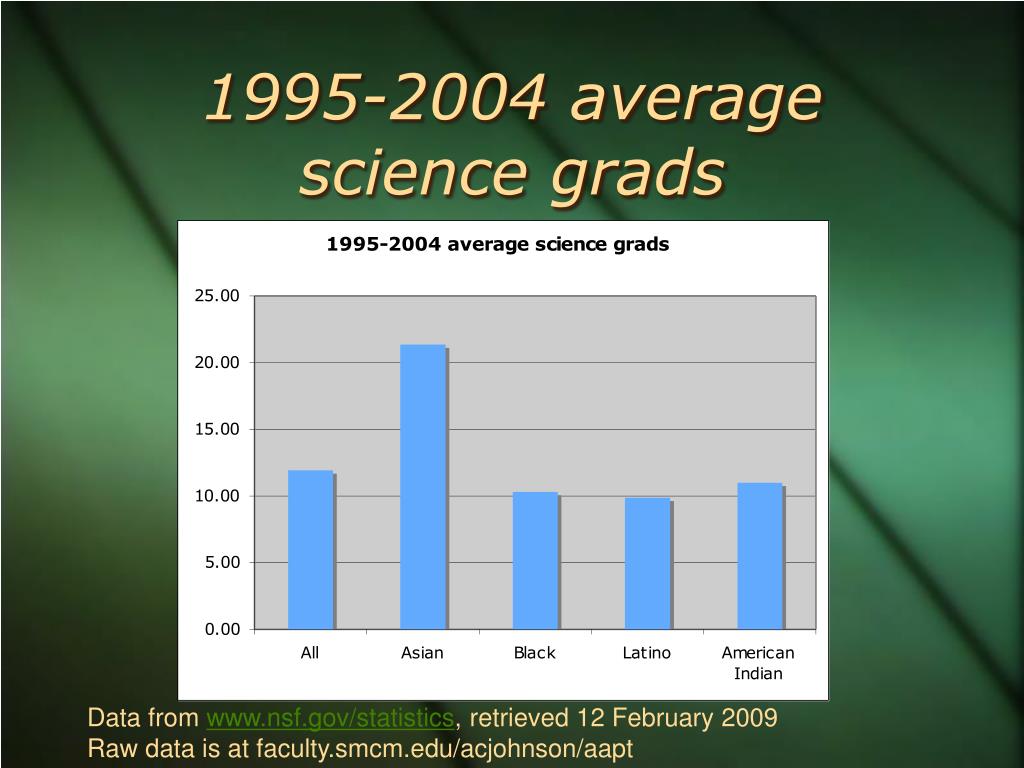 1995-2004 average science grads

1995-2004 average science grads

25.00
20.00
15.00
10.00
5.00
0.00

All
Asian
Black
Latino
American Indian

Data from www.nsf.gov/statistics, retrieved 12 February 2009
Raw data is at faculty.smcm.edu/acjohnson/aapt